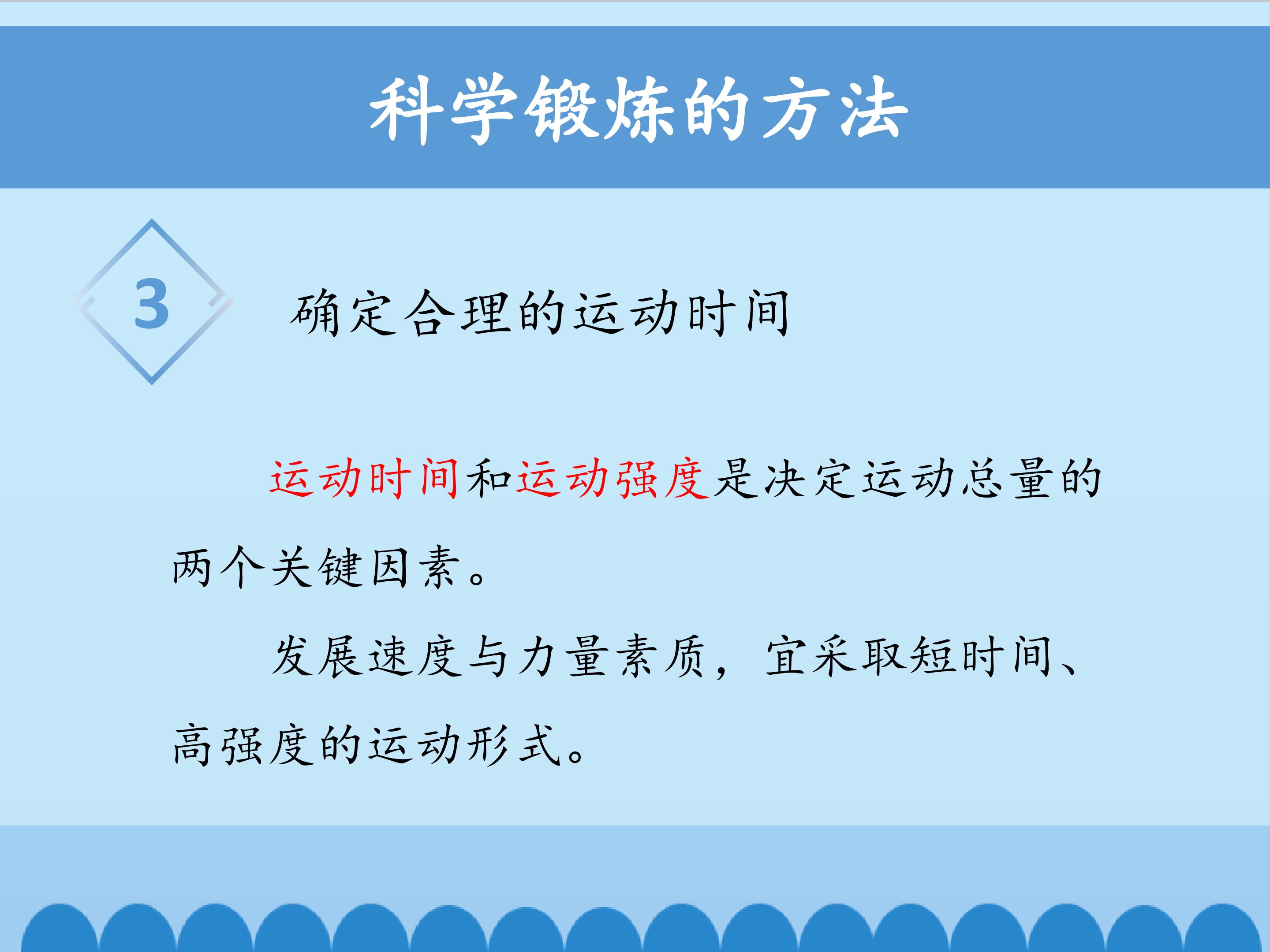 科学锻炼的方法

3

确定合理的运动时间

运动时间和运动强度是决定运动总量的两个关键因素。

发展速度与力量素质，宜采取短时间、高强度的运动形式。